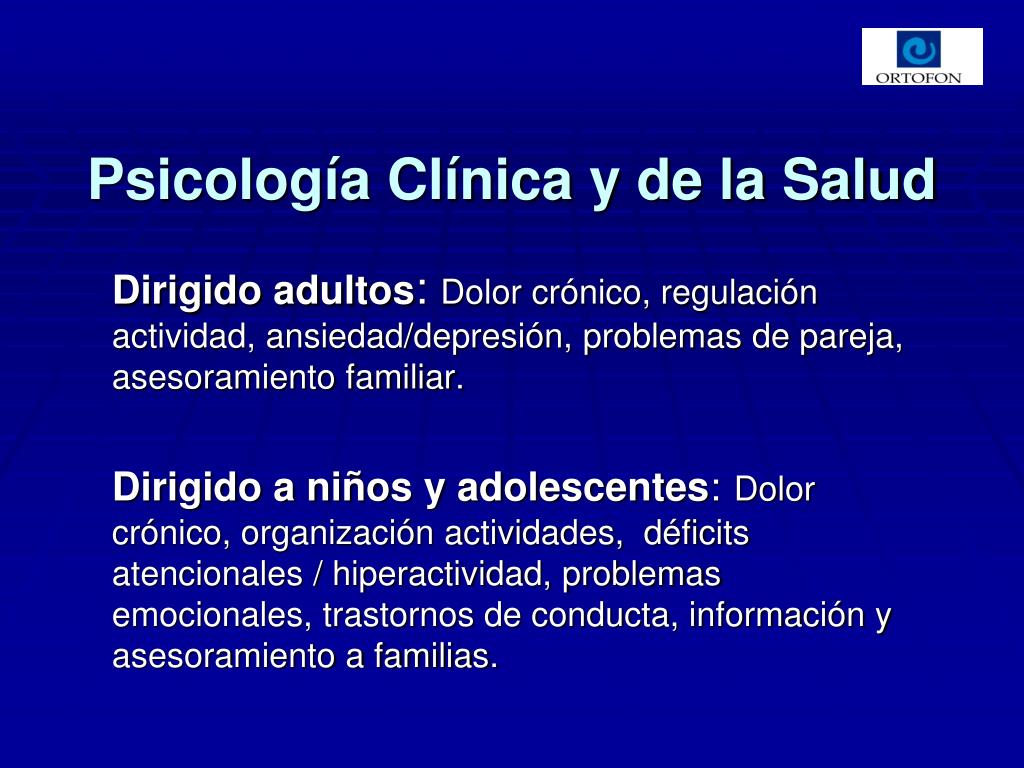 ORTOFON

Psicología Clínica y de la Salud

Dirigido adultos: Dolor crónico, regulación actividad, ansiedad/depresión, problemas de pareja, asesoramiento familiar.

Dirigido a niños y adolescentes: Dolor crónico, organización actividades, déficits atencionales / hiperactividad, problemas emocionales, trastornos de conducta, información y asesoramiento a familias.